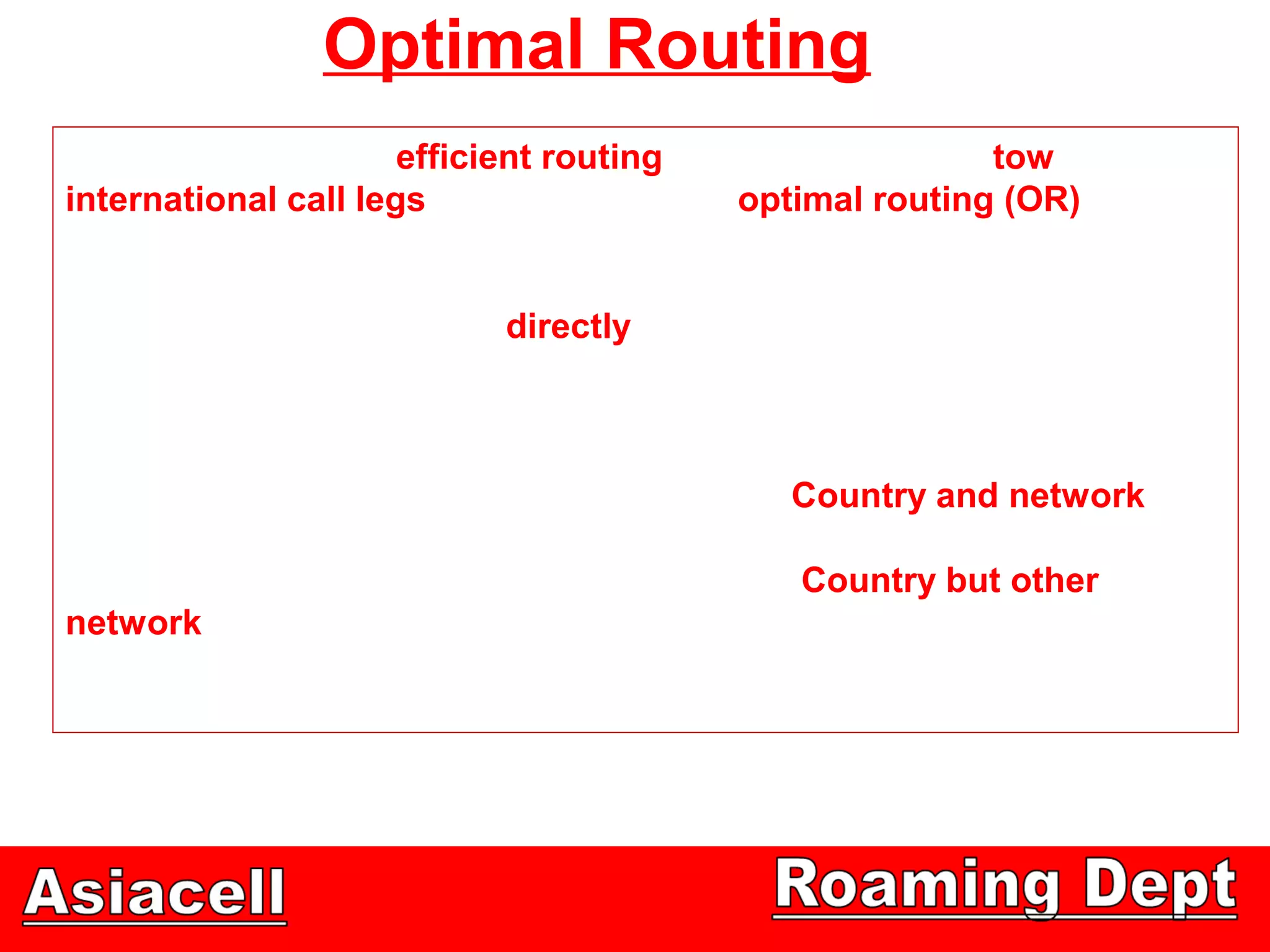 Optimal Routing

efficient routing tow international call legs optimal routing (OR)

directly

Country and network

Country but other network

Asiacell

Roaming Dept